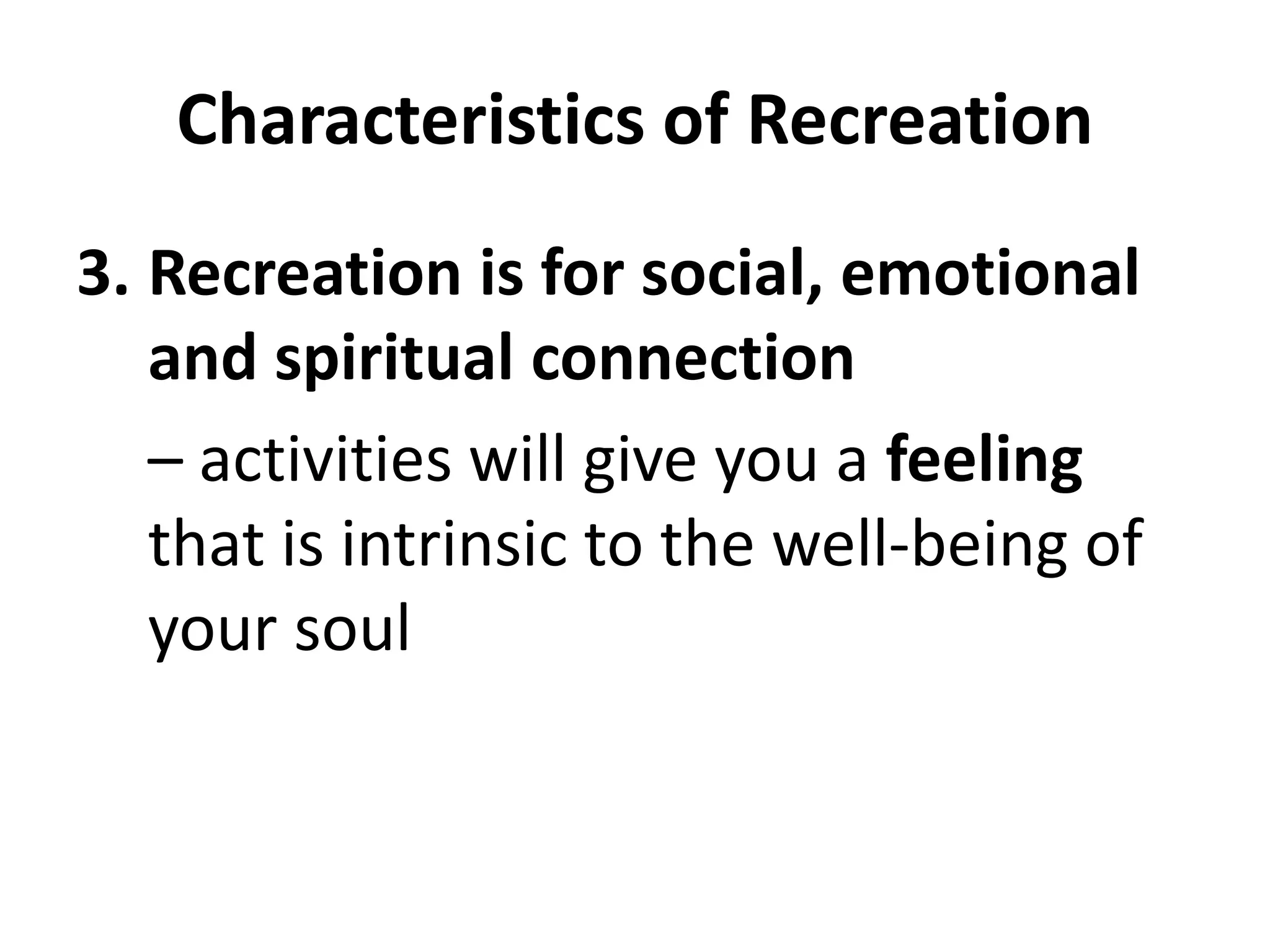 Characteristics of Recreation

3. Recreation is for social, emotional and spiritual connection

– activities will give you a feeling that is intrinsic to the well-being of your soul